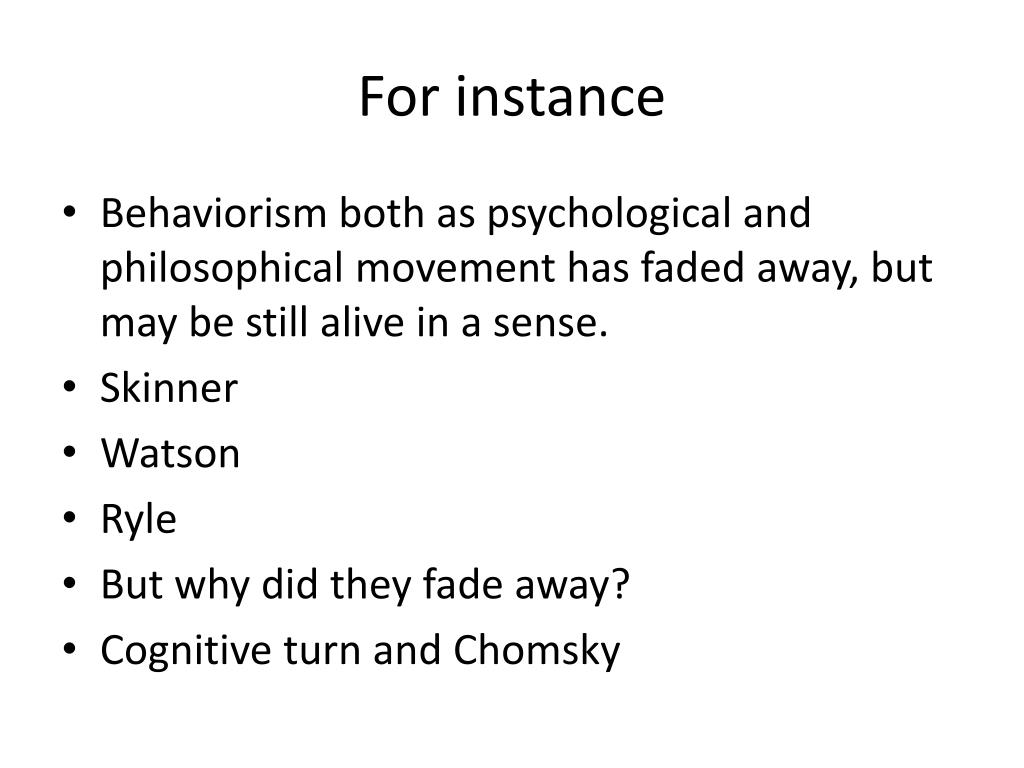 For instance

• Behaviorism both as psychological and philosophical movement has faded away, but may be still alive in a sense.
• Skinner
• Watson
• Ryle
• But why did they fade away?
• Cognitive turn and Chomsky